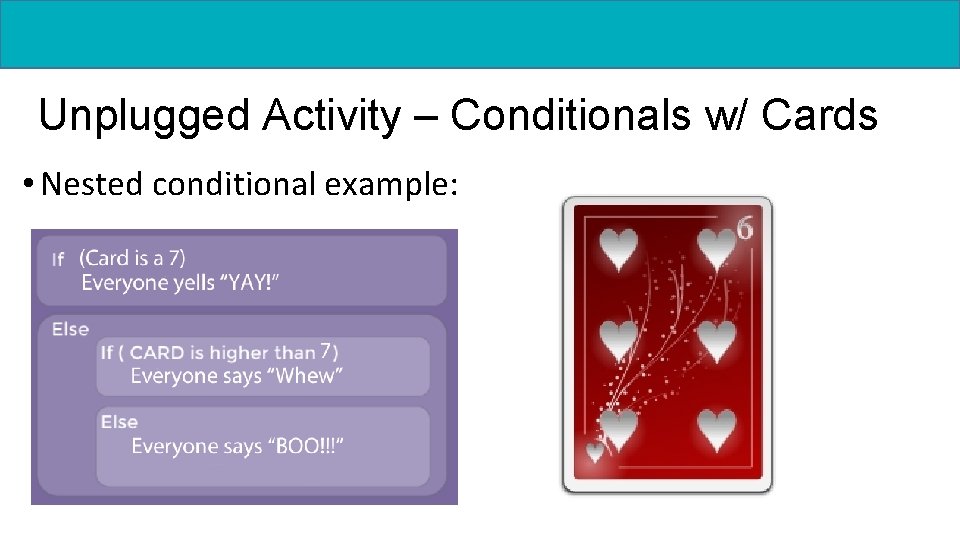 Unplugged Activity – Conditionals w/ Cards

• Nested conditional example:

If (Card is a 7)
Everyone yells "YAY!"

Else

If ( CARD is higher than 7)
Everyone says "Whew"

Else
Everyone says "BOO!!!"

6